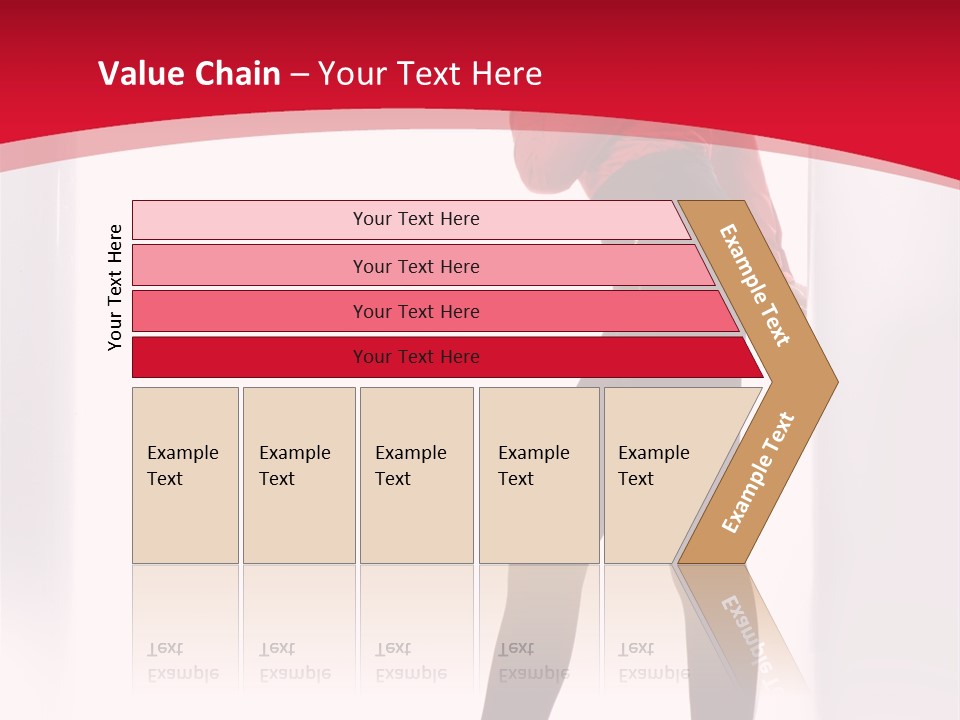 Value Chain – Your Text Here

Your Text Here

Your Text Here

Your Text Here

Your Text Here

Your Text Here

Example Text

Example Text

Example Text

Example Text

Example Text

Example Text

Example Text